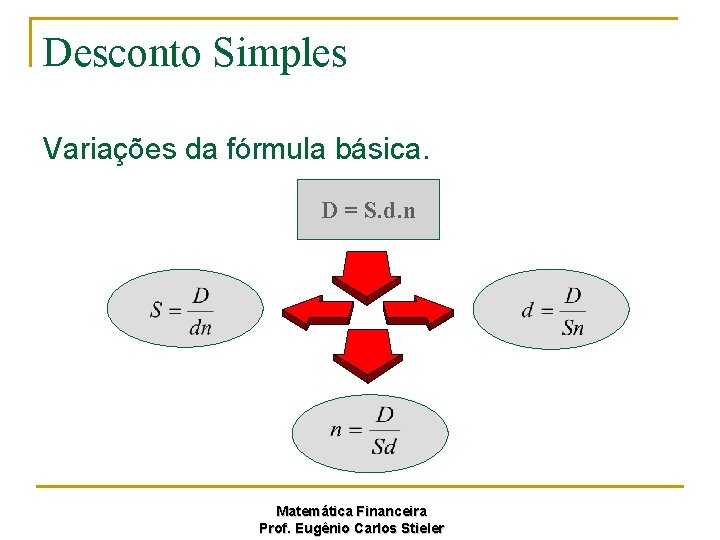 Desconto Simples

Variações da fórmula básica.

D = S.d.n

$S = \frac{D}{dn}$

$d = \frac{D}{Sn}$

$n = \frac{D}{Sd}$

Matemática Financeira
Prof. Eugênio Carlos Stieler